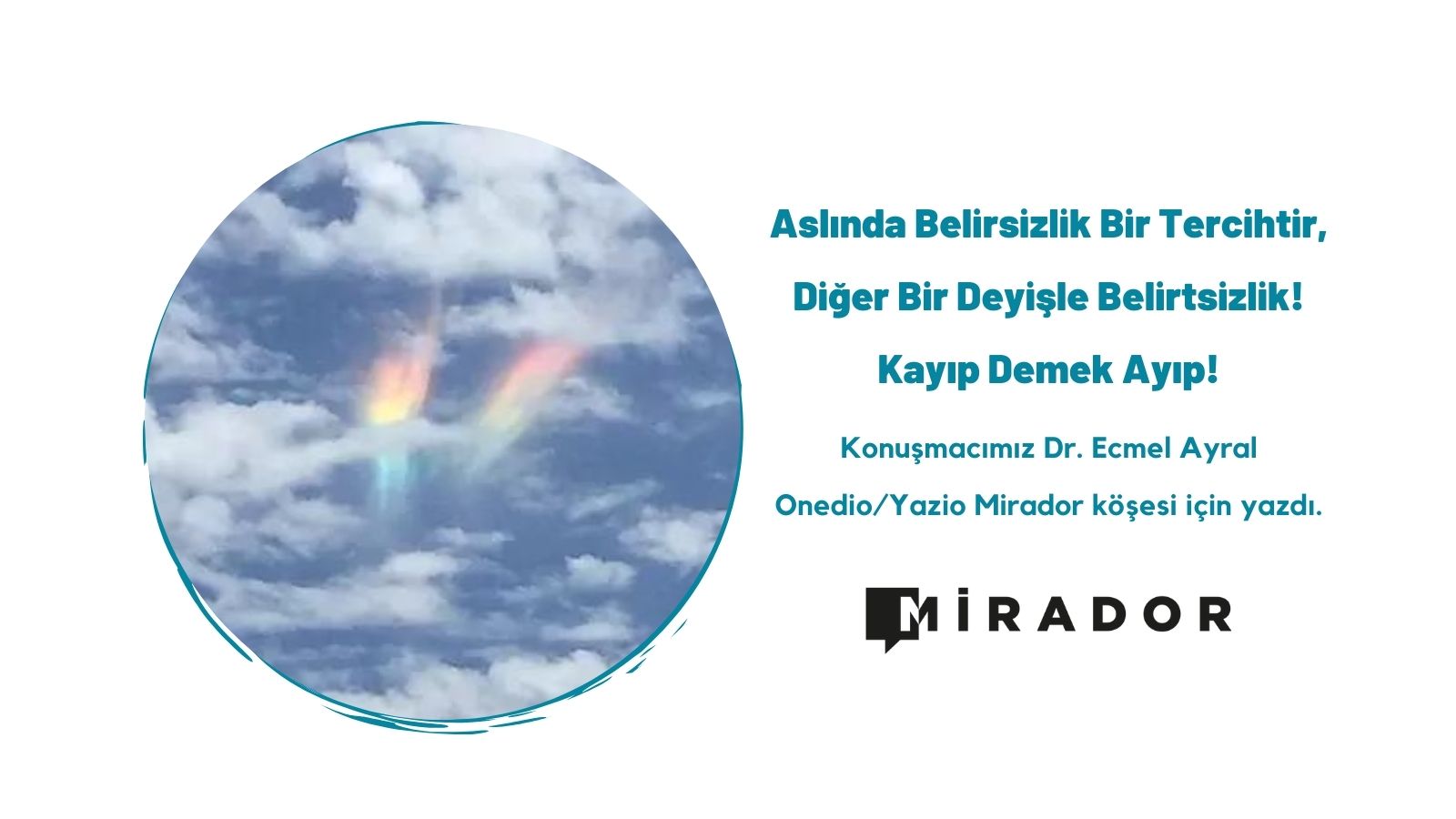 Aslında Belirsizlik Bir Tercihtir,

Diğer Bir Deyişle Belirtsizlik!

Kayıp Demek Ayıp!

Konuşmacımız Dr. Ecmel Ayral

Onedio/Yazio Mirador köşesi için yazdı.

MİRADOR